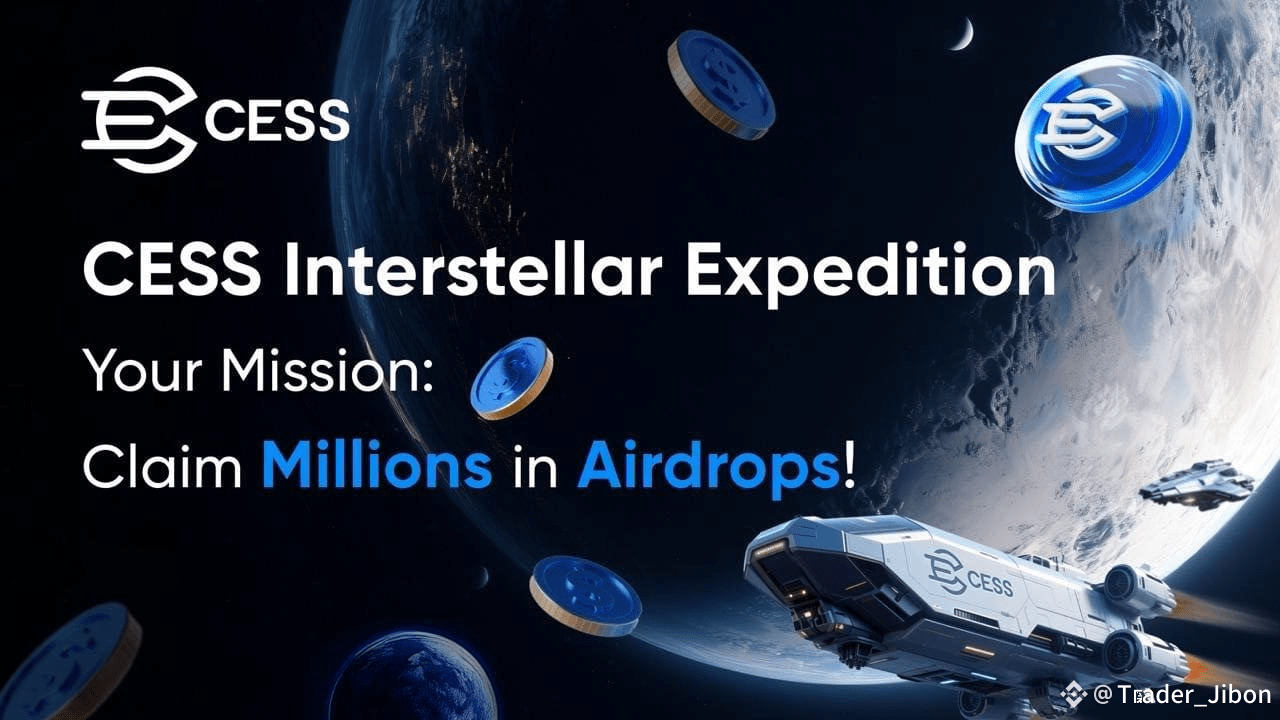 CESS

CESS Interstellar Expedition

Your Mission:

Claim Millions in Airdrops!

CESS

@Trader_Jibon